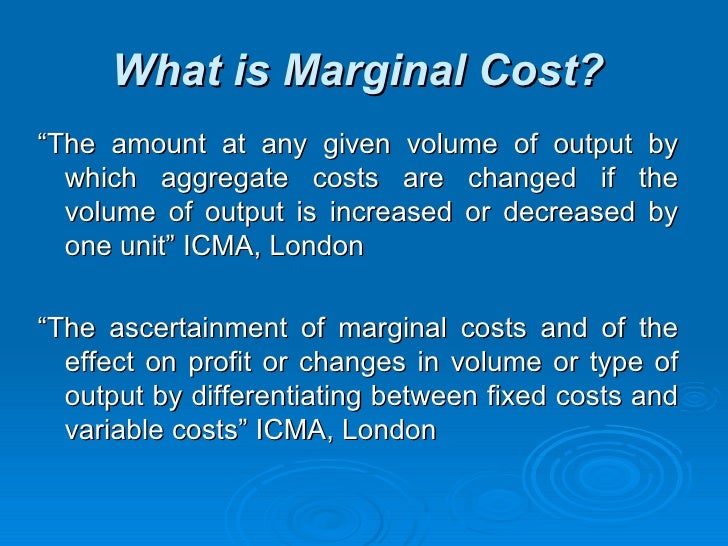 What is Marginal Cost?

“The amount at any given volume of output by which aggregate costs are changed if the volume of output is increased or decreased by one unit” ICMA, London

“The ascertainment of marginal costs and of the effect on profit or changes in volume or type of output by differentiating between fixed costs and variable costs” ICMA, London